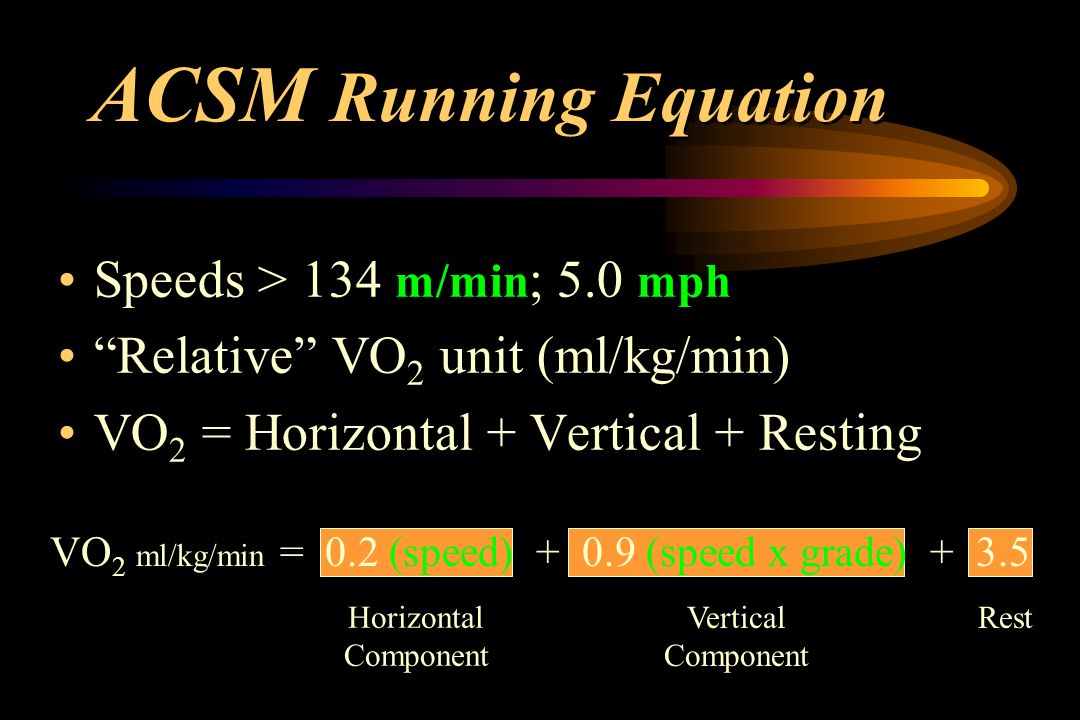 ACSM Running Equation

• Speeds > 134 m/min; 5.0 mph
• “Relative” $VO_2$ unit (ml/kg/min)
• $VO_2$ = Horizontal + Vertical + Resting

$VO_2$ ml/kg/min = 0.2 (speed) + 0.9 (speed x grade) + 3.5

Horizontal Component

Vertical Component

Rest